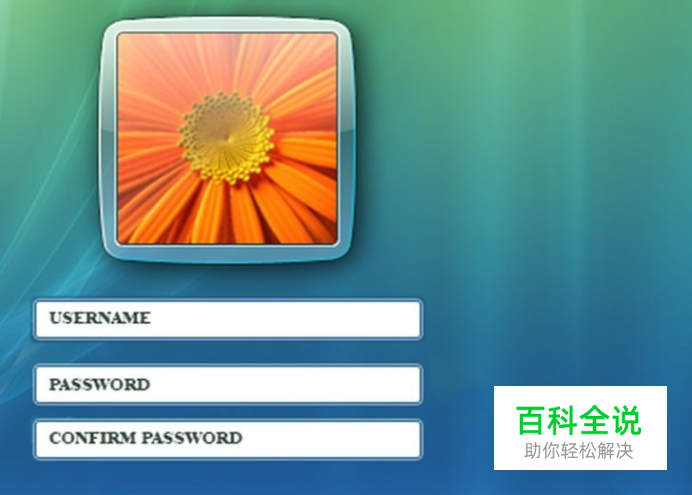 USERNAME

PASSWORD

CONFIRM PASSWORD

百科全说
助你轻松解决